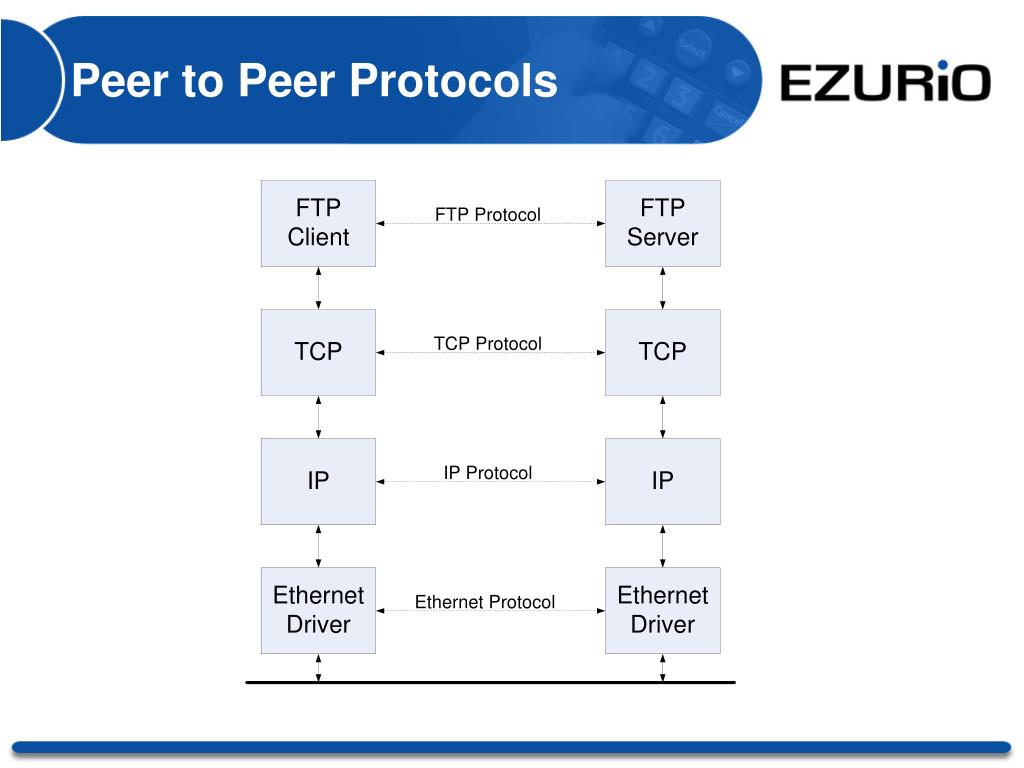 Peer to Peer Protocols

EZURiO

FTP Client

FTP Protocol

FTP Server

TCP

TCP Protocol

TCP

IP

IP Protocol

IP

Ethernet Driver

Ethernet Protocol

Ethernet Driver